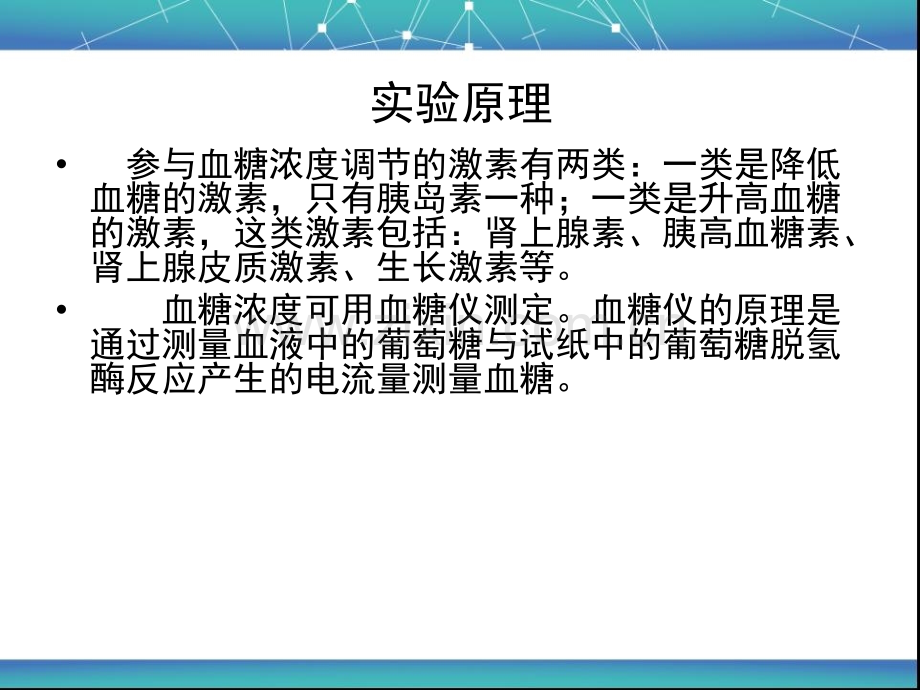 实验原理

• 参与血糖浓度调节的激素有两类：一类是降低血糖的激素，只有胰岛素一种；一类是升高血糖的激素，这类激素包括：肾上腺素、胰高血糖素、肾上腺皮质激素、生长激素等。

• 血糖浓度可用血糖仪测定。血糖仪的原理是通过测量血液中的葡萄糖与试纸中的葡萄糖脱氢酶反应产生的电流量测量血糖。